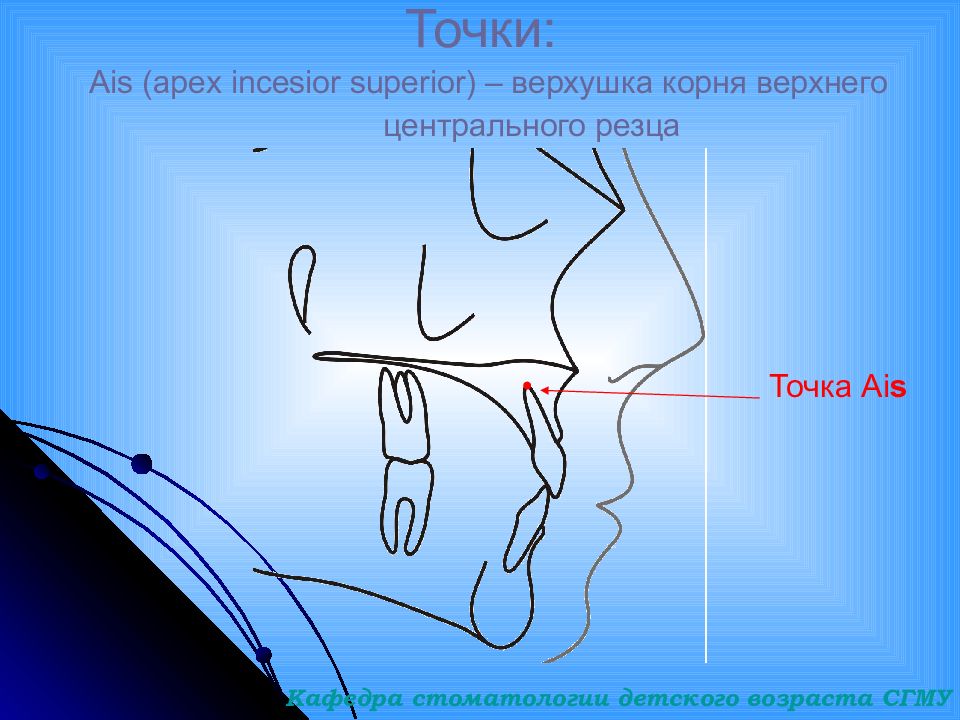 Точки:

Ais (apex incesior superior) – верхушка корня верхнего центрального резца

Точка Ais

Кафедра стоматологии детского возраста СГМУ